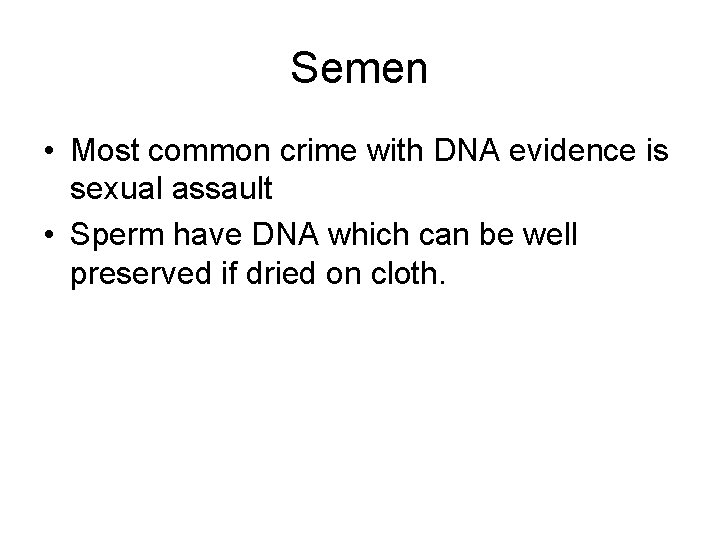 Semen

• Most common crime with DNA evidence is sexual assault
• Sperm have DNA which can be well preserved if dried on cloth.